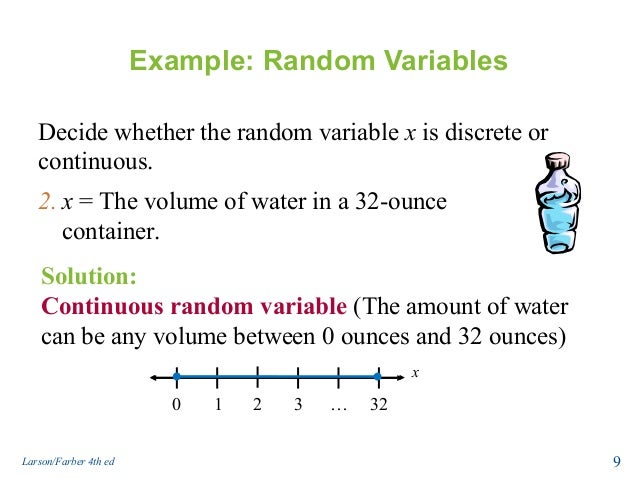 Example: Random Variables

Decide whether the random variable $x$ is discrete or continuous.

2. $x$ = The volume of water in a 32-ounce container.

Solution:
Continuous random variable (The amount of water can be any volume between 0 ounces and 32 ounces)

$x$

0 1 2 3 … 32

Larson/Farber 4th ed

9